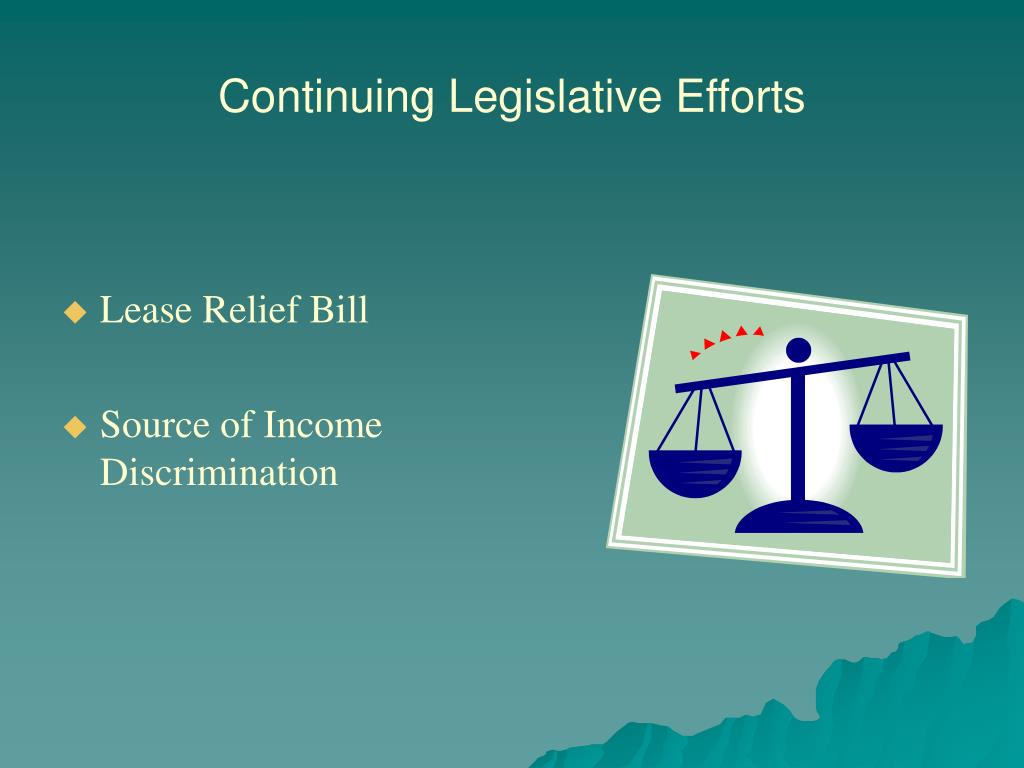 Continuing Legislative Efforts

◆ Lease Relief Bill

◆ Source of Income Discrimination